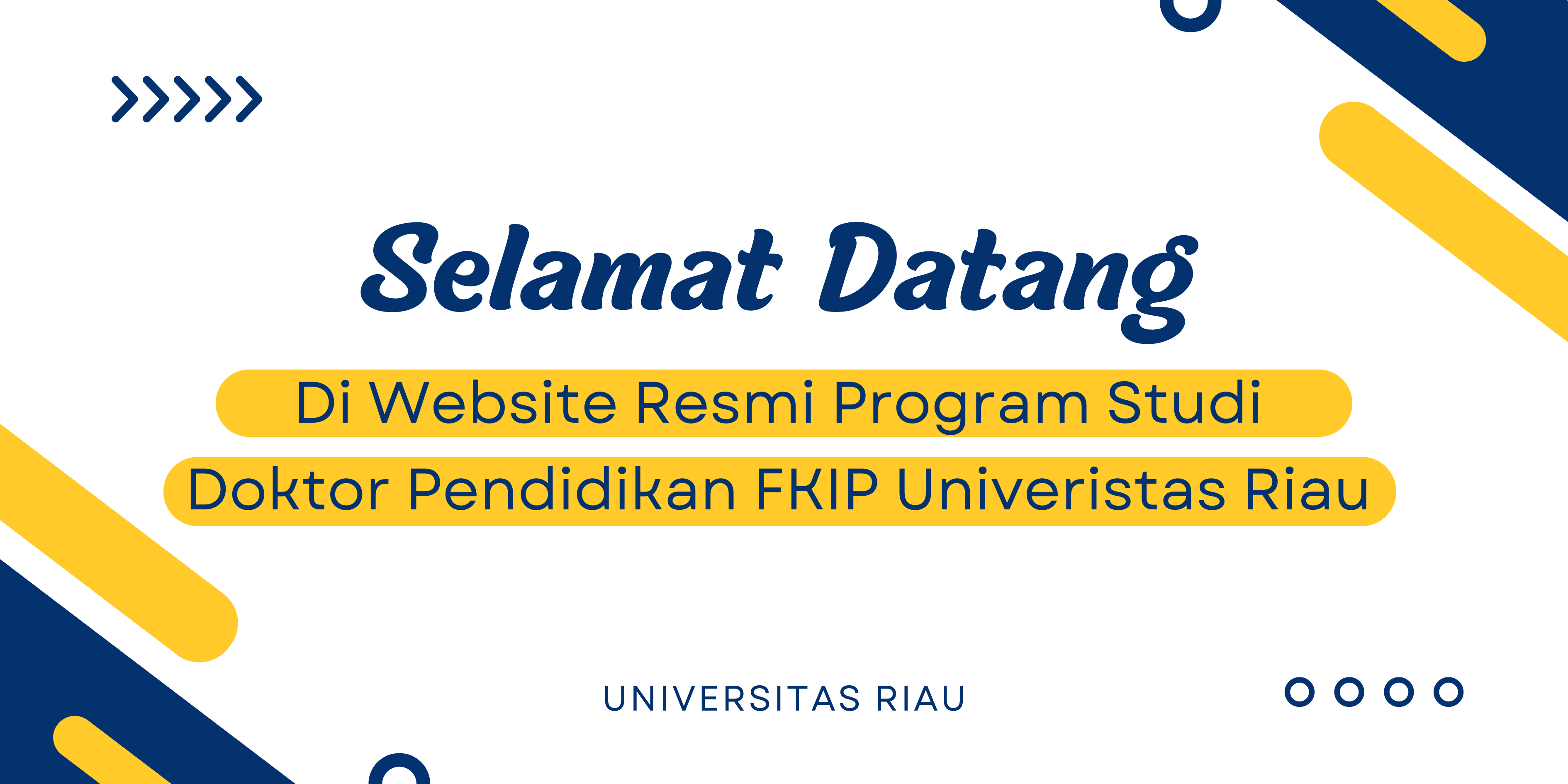 Selamat Datang

Di Website Resmi Program Studi Doktor Pendidikan FKIP Univeristas Riau

UNIVERSITAS RIAU